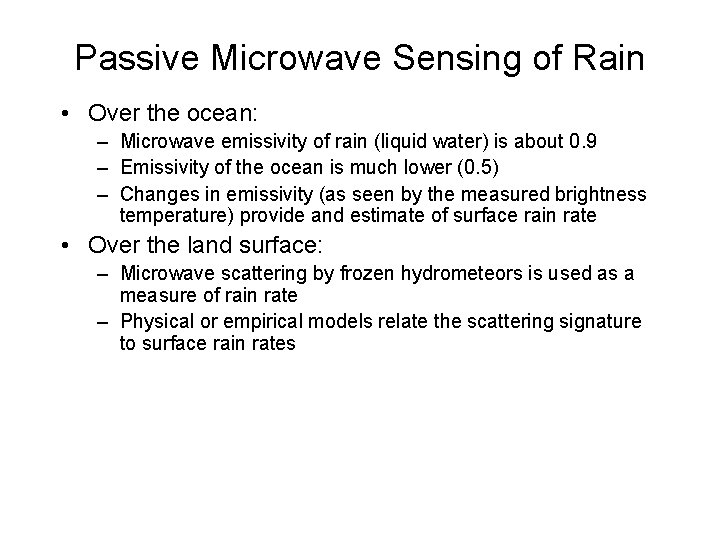 Passive Microwave Sensing of Rain

• Over the ocean:
– Microwave emissivity of rain (liquid water) is about 0.9
– Emissivity of the ocean is much lower (0.5)
– Changes in emissivity (as seen by the measured brightness temperature) provide and estimate of surface rain rate

• Over the land surface:
– Microwave scattering by frozen hydrometeors is used as a measure of rain rate
– Physical or empirical models relate the scattering signature to surface rain rates